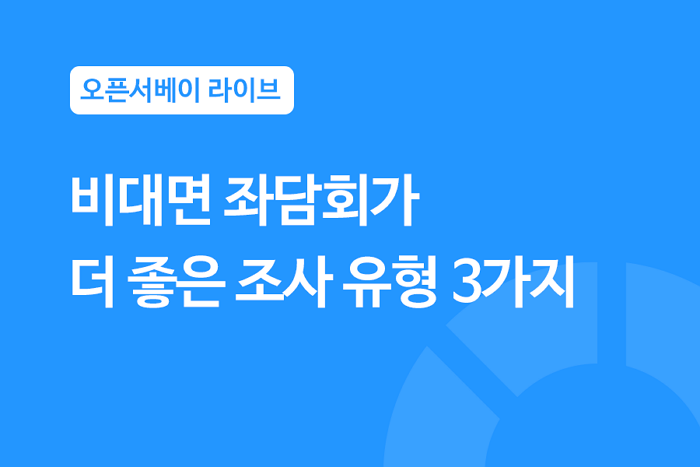 오픈서베이 라이브

비대면 좌담회가
더 좋은 조사 유형 3가지